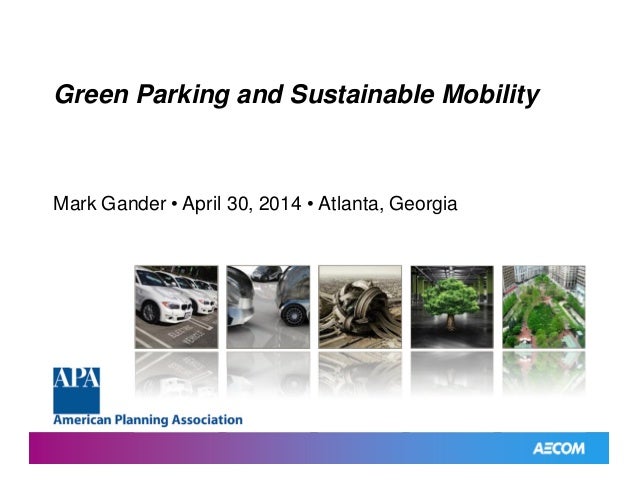 Green Parking and Sustainable Mobility

Mark Gander • April 30, 2014 • Atlanta, Georgia

ELECTRIC VEHICLE

APA
American Planning Association

AECOM